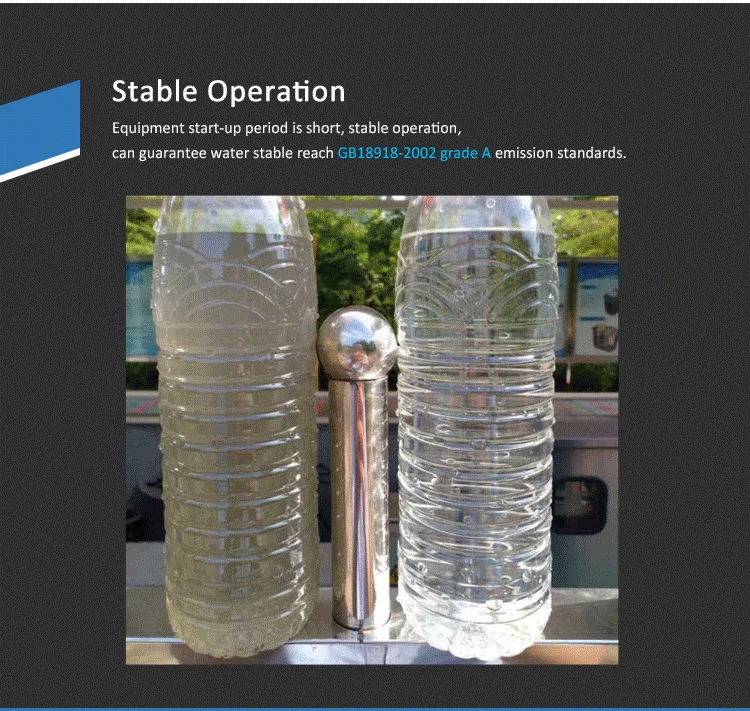 Stable Operation

Equipment start-up period is short, stable operation, can guarantee water stable reach GB18918-2002 grade A emission standards.